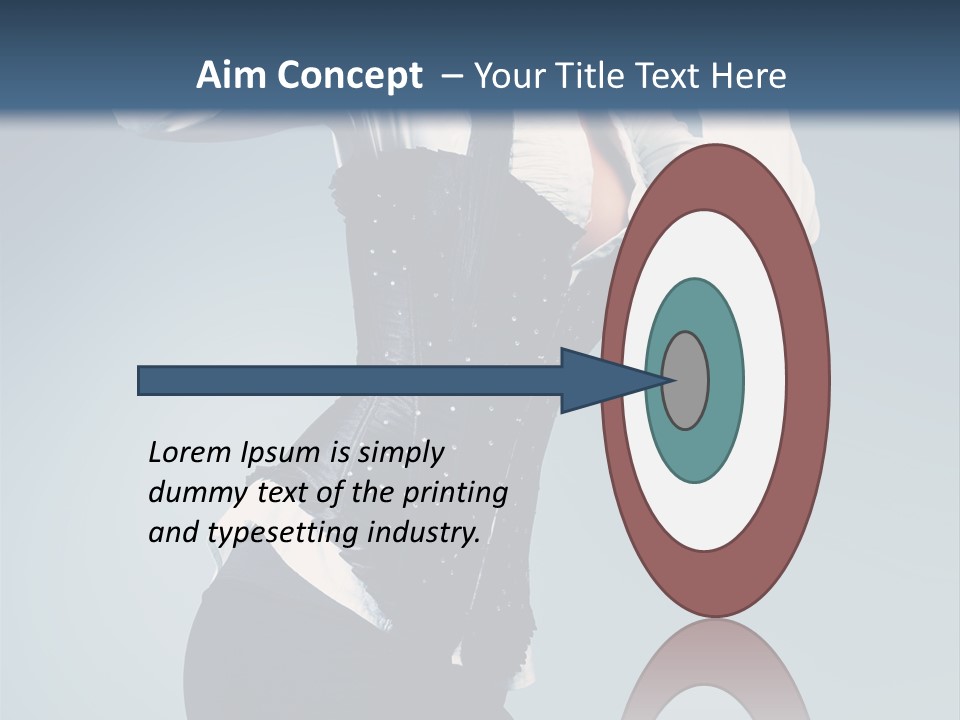 Aim Concept – Your Title Text Here

Lorem Ipsum is simply dummy text of the printing and typesetting industry.